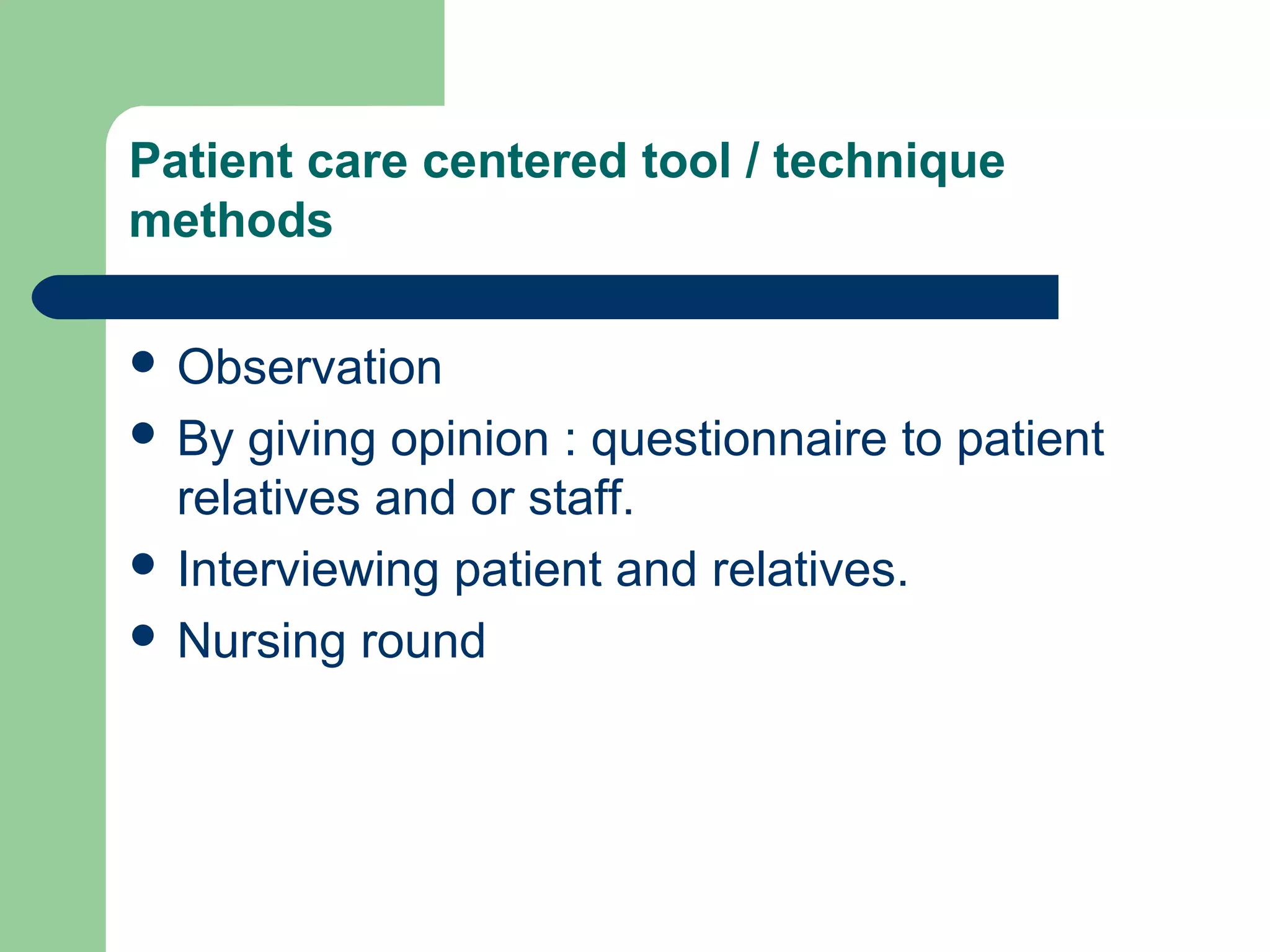 Patient care centered tool / technique methods

- Observation
- By giving opinion : questionnaire to patient relatives and or staff.
- Interviewing patient and relatives.
- Nursing round